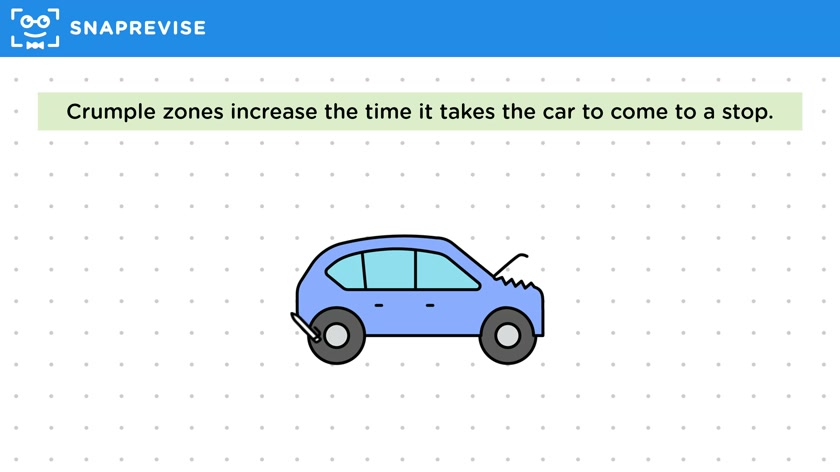 SNAPREVISE

Crumple zones increase the time it takes the car to come to a stop.